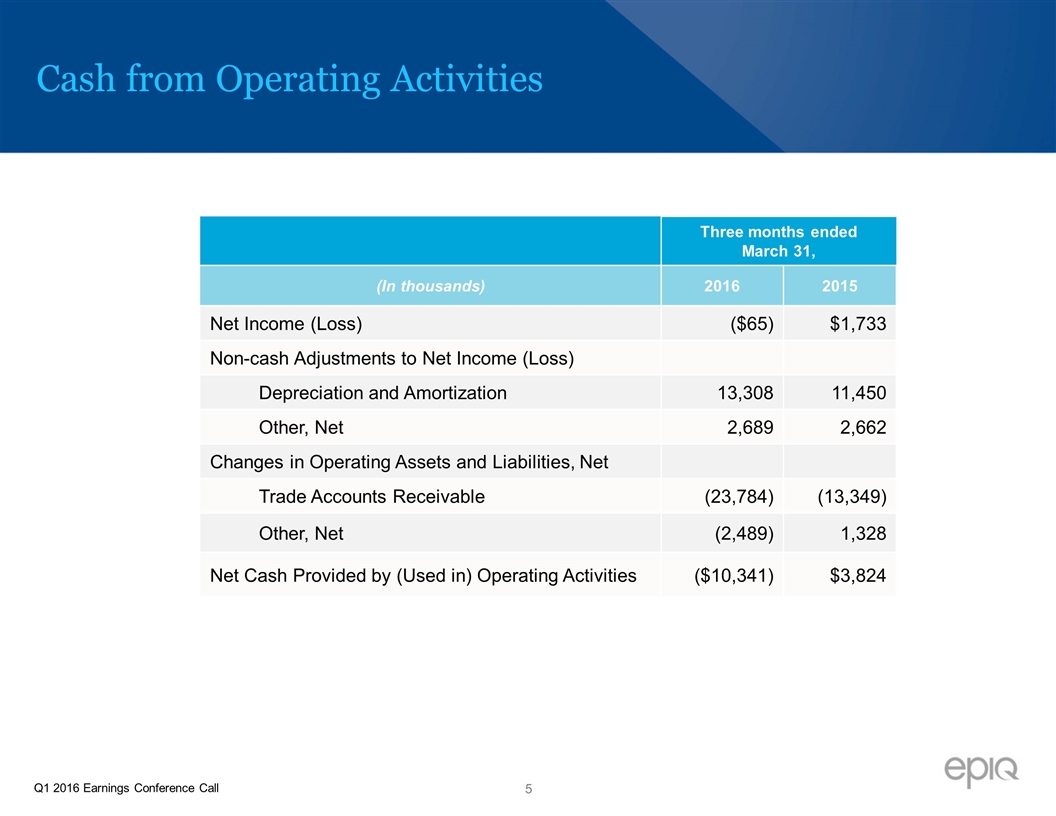 Cash from Operating Activities

| | Three months ended March 31, | |
|---|---|---|
| (In thousands) | 2016 | 2015 |
| Net Income (Loss) | (\$65) | \$1,733 |
| Non-cash Adjustments to Net Income (Loss) | | |
| Depreciation and Amortization | 13,308 | 11,450 |
| Other, Net | 2,689 | 2,662 |
| Changes in Operating Assets and Liabilities, Net | | |
| Trade Accounts Receivable | (23,784) | (13,349) |
| Other, Net | (2,489) | 1,328 |
| Net Cash Provided by (Used in) Operating Activities | (\$10,341) | \$3,824 |

Q1 2016 Earnings Conference Call

5

epiq